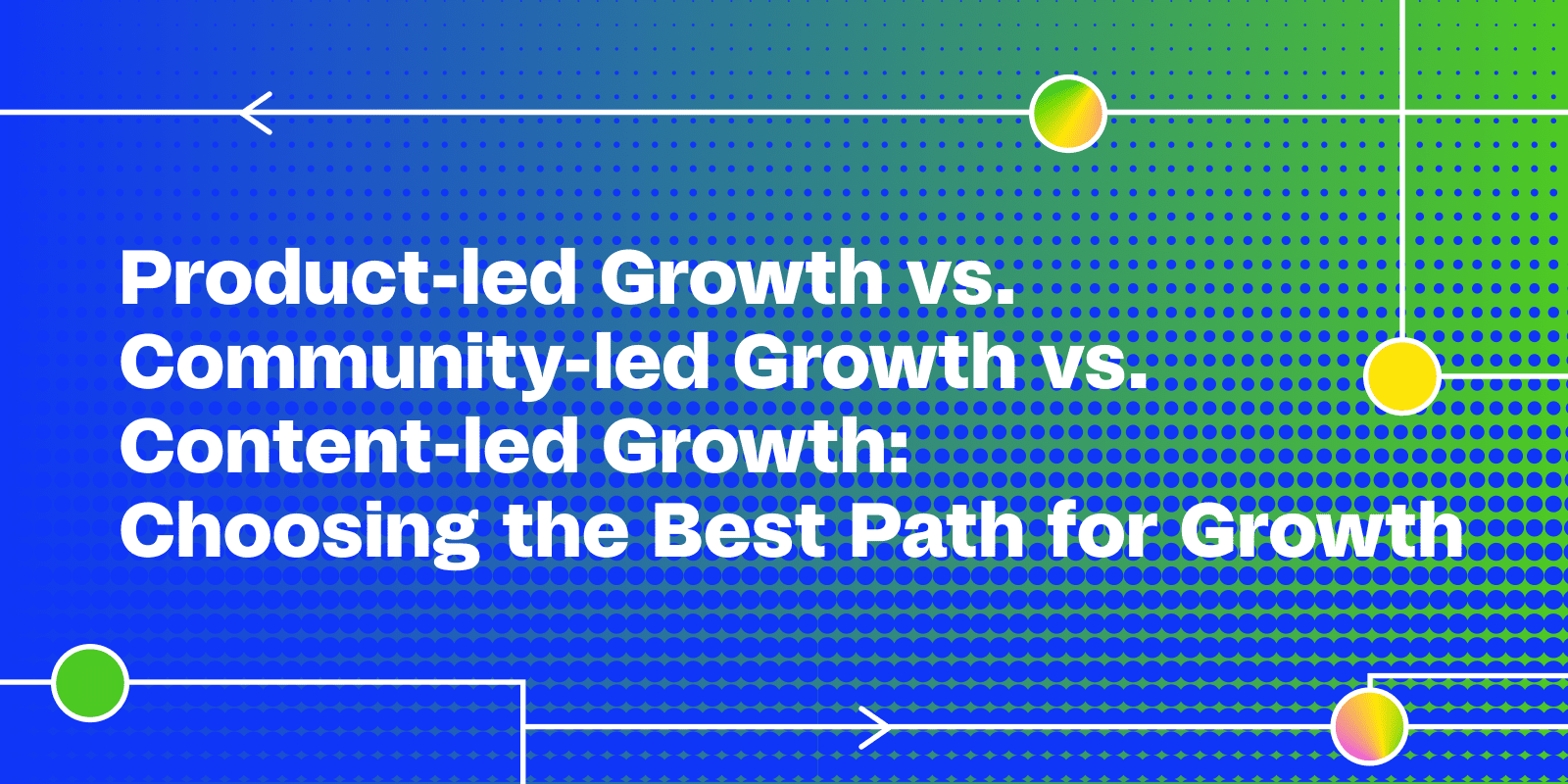 Product-led Growth vs. Community-led Growth vs. Content-led Growth: Choosing the Best Path for Growth